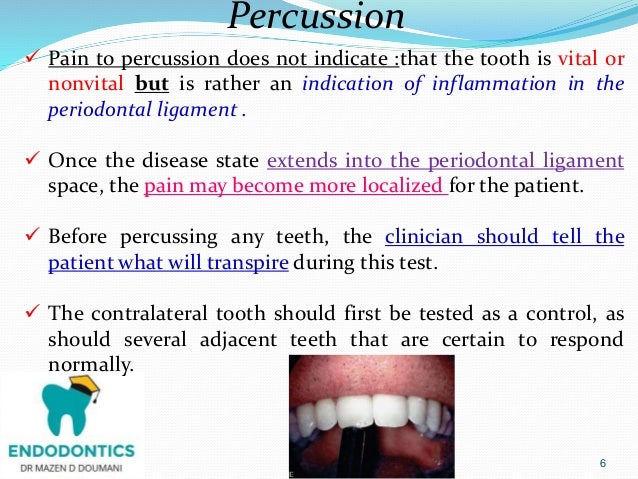 Percussion

✓ Pain to percussion does not indicate :that the tooth is vital or nonvital but is rather an indication of inflammation in the periodontal ligament .

✓ Once the disease state extends into the periodontal ligament space, the pain may become more localized for the patient.

✓ Before percussing any teeth, the clinician should tell the patient what will transpire during this test.

✓ The contralateral tooth should first be tested as a control, as should several adjacent teeth that are certain to respond normally.

ENDODONTICS
DR MAZEN D DOUMANI

6